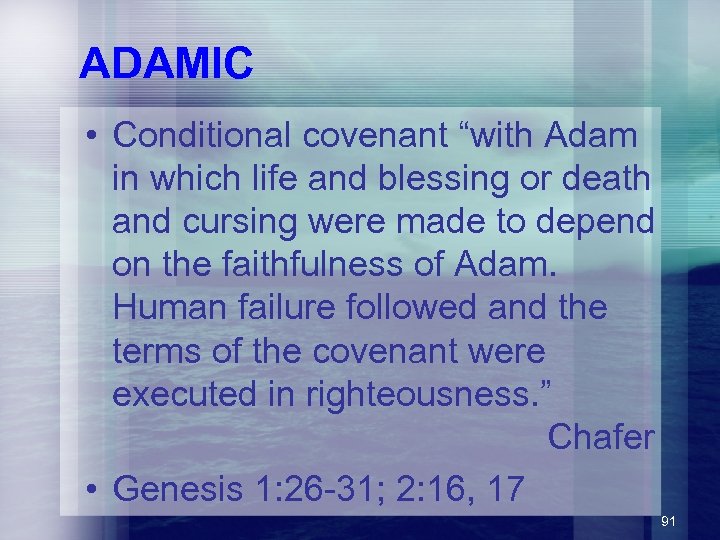 ADAMIC

• Conditional covenant “with Adam in which life and blessing or death and cursing were made to depend on the faithfulness of Adam. Human failure followed and the terms of the covenant were executed in righteousness.”

Chafer

• Genesis 1:26-31; 2:16, 17

91